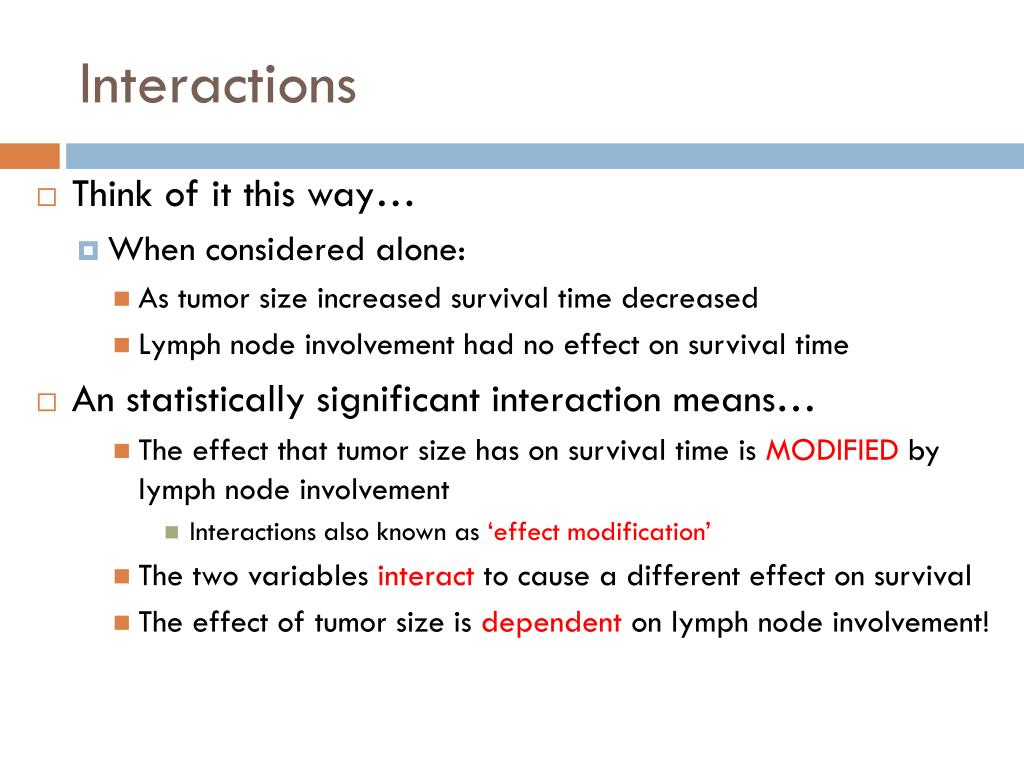 Interactions

Think of it this way…

When considered alone:

As tumor size increased survival time decreased

Lymph node involvement had no effect on survival time

An statistically significant interaction means…

The effect that tumor size has on survival time is MODIFIED by lymph node involvement

Interactions also known as ‘effect modification’

The two variables interact to cause a different effect on survival

The effect of tumor size is dependent on lymph node involvement!